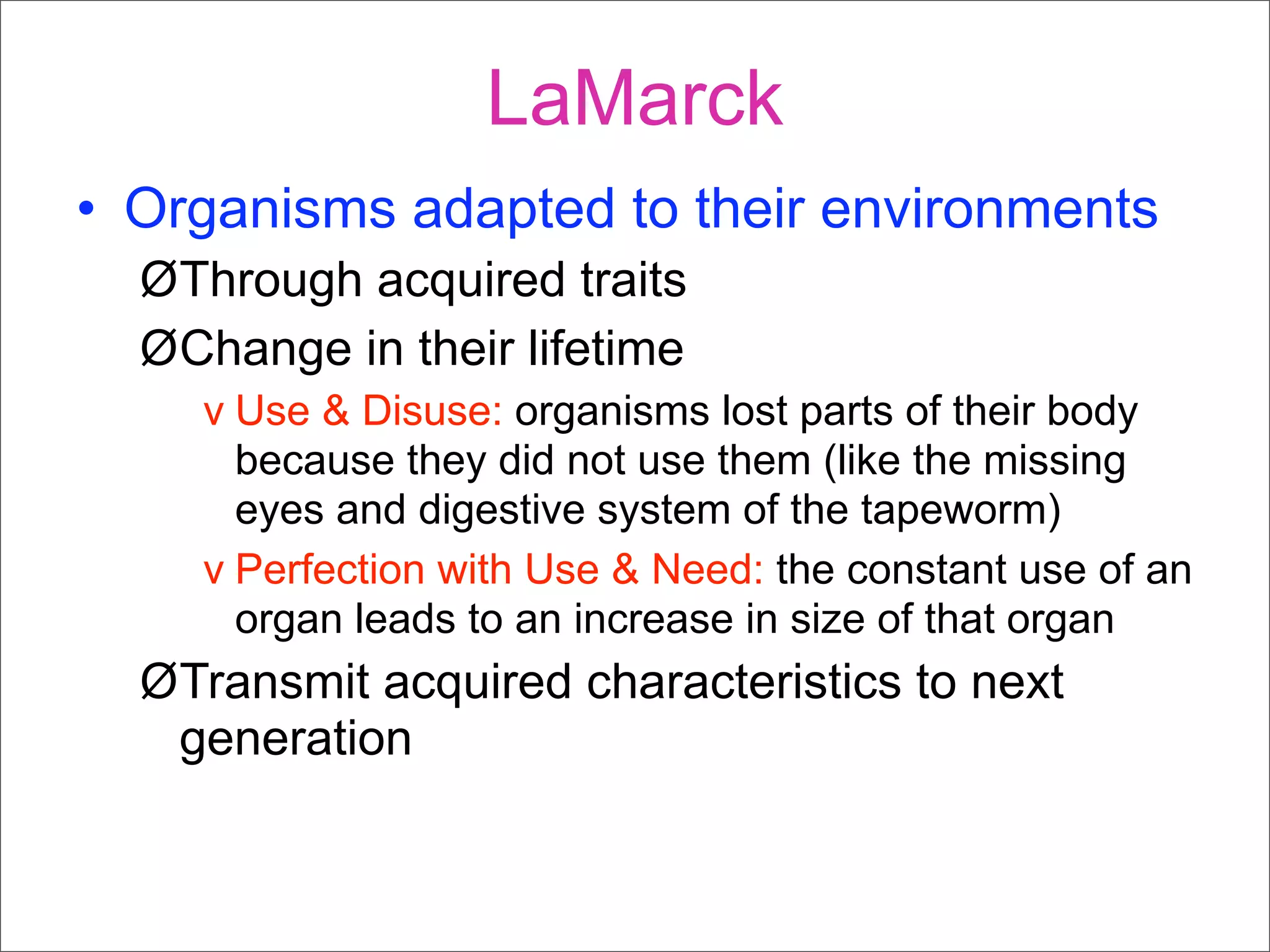 LaMarck

• Organisms adapted to their environments

ØThrough acquired traits

ØChange in their lifetime

v Use & Disuse: organisms lost parts of their body because they did not use them (like the missing eyes and digestive system of the tapeworm)

v Perfection with Use & Need: the constant use of an organ leads to an increase in size of that organ

ØTransmit acquired characteristics to next generation